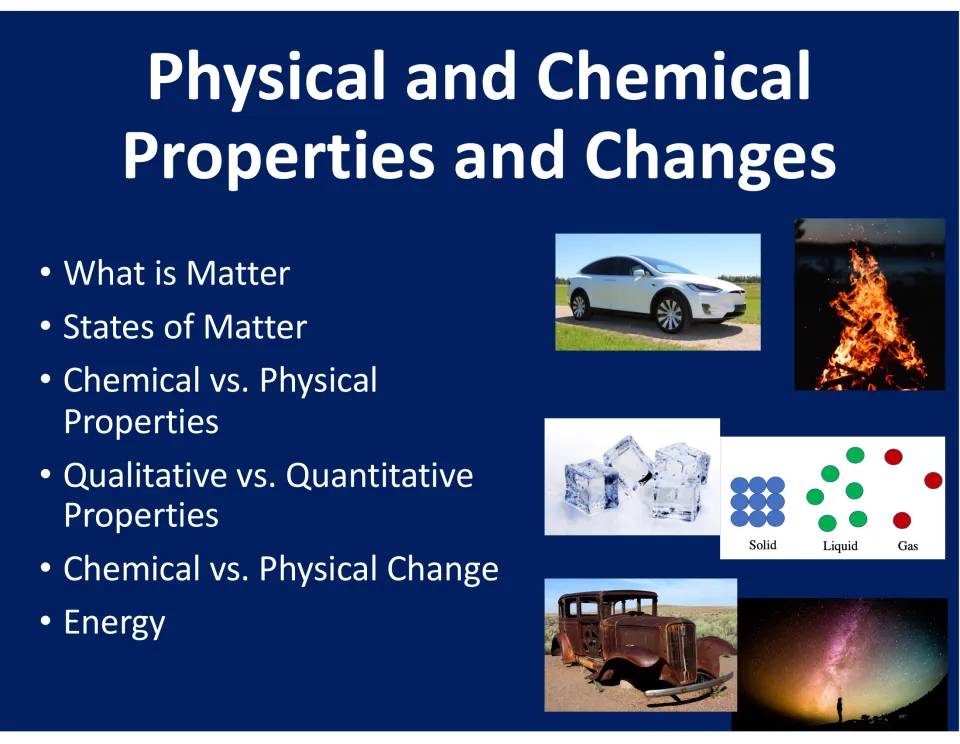 Physical and Chemical Properties and Changes

• What is Matter
• States of Matter
• Chemical vs. Physical Properties
• Qualitative vs. Quantitative Properties
• Chemical vs. Physical Change
• Energy

Solid
Liquid
Gas